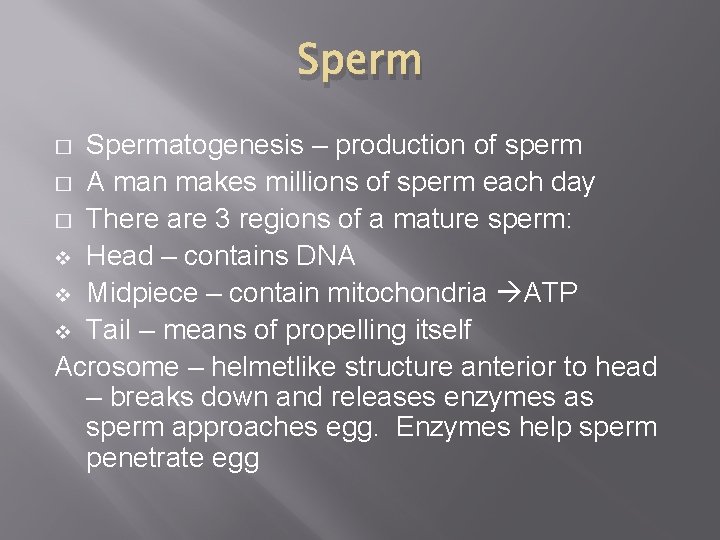 Sperm

□ Spermatogenesis – production of sperm
□ A man makes millions of sperm each day
□ There are 3 regions of a mature sperm:
❖ Head – contains DNA
❖ Midpiece – contain mitochondria →ATP
❖ Tail – means of propelling itself
Acrosome – helmetlike structure anterior to head – breaks down and releases enzymes as sperm approaches egg. Enzymes help sperm penetrate egg